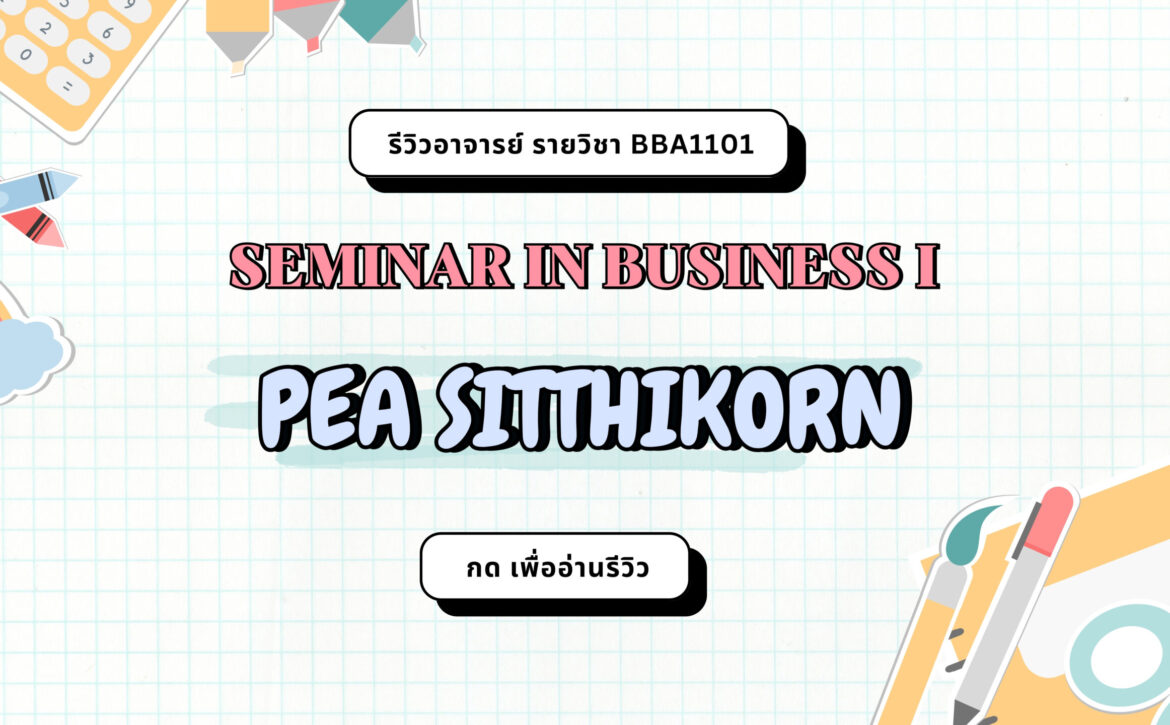 รีวิวอาจารย์ รายวิชา BBA1101

SEMINAR IN BUSINESS I

PEA SITTHIKORN

กด เพื่ออ่านรีวิว